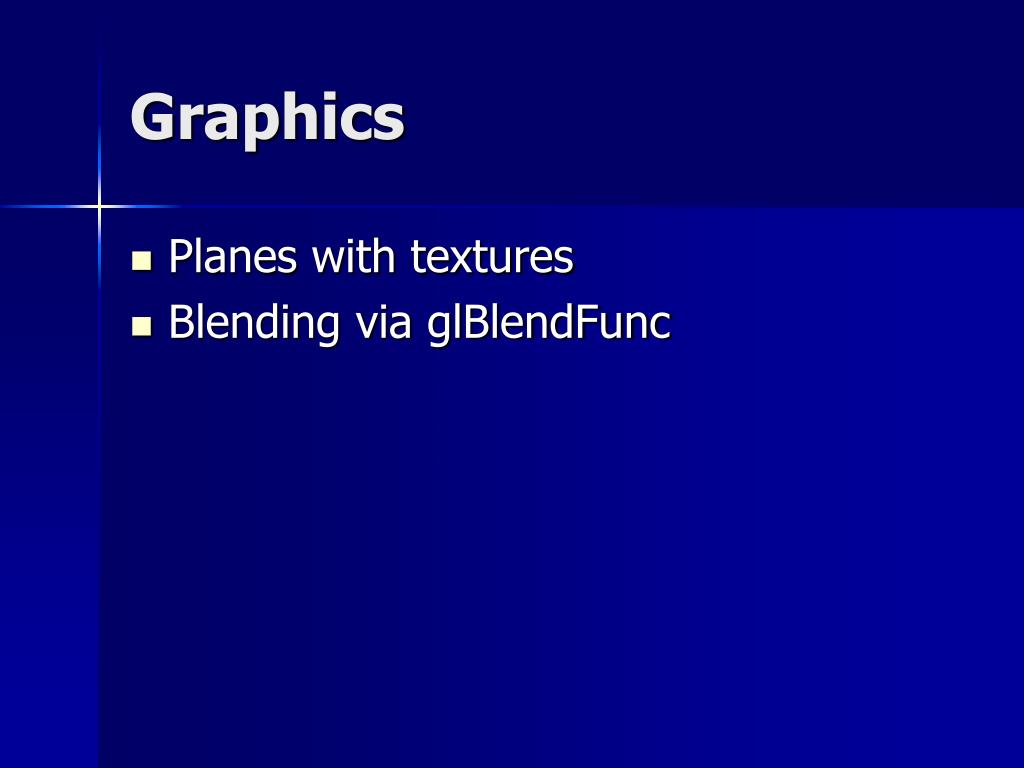 Graphics

- Planes with textures
- Blending via glBlendFunc